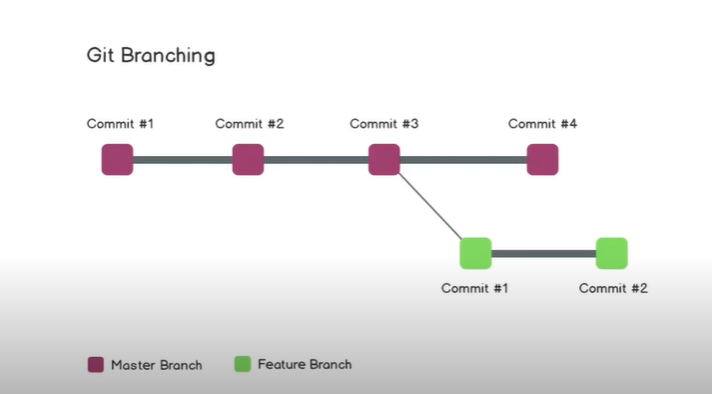 Git Branching

Commit #1
Commit #2
Commit #3
Commit #4

Commit #1
Commit #2

Master Branch
Feature Branch